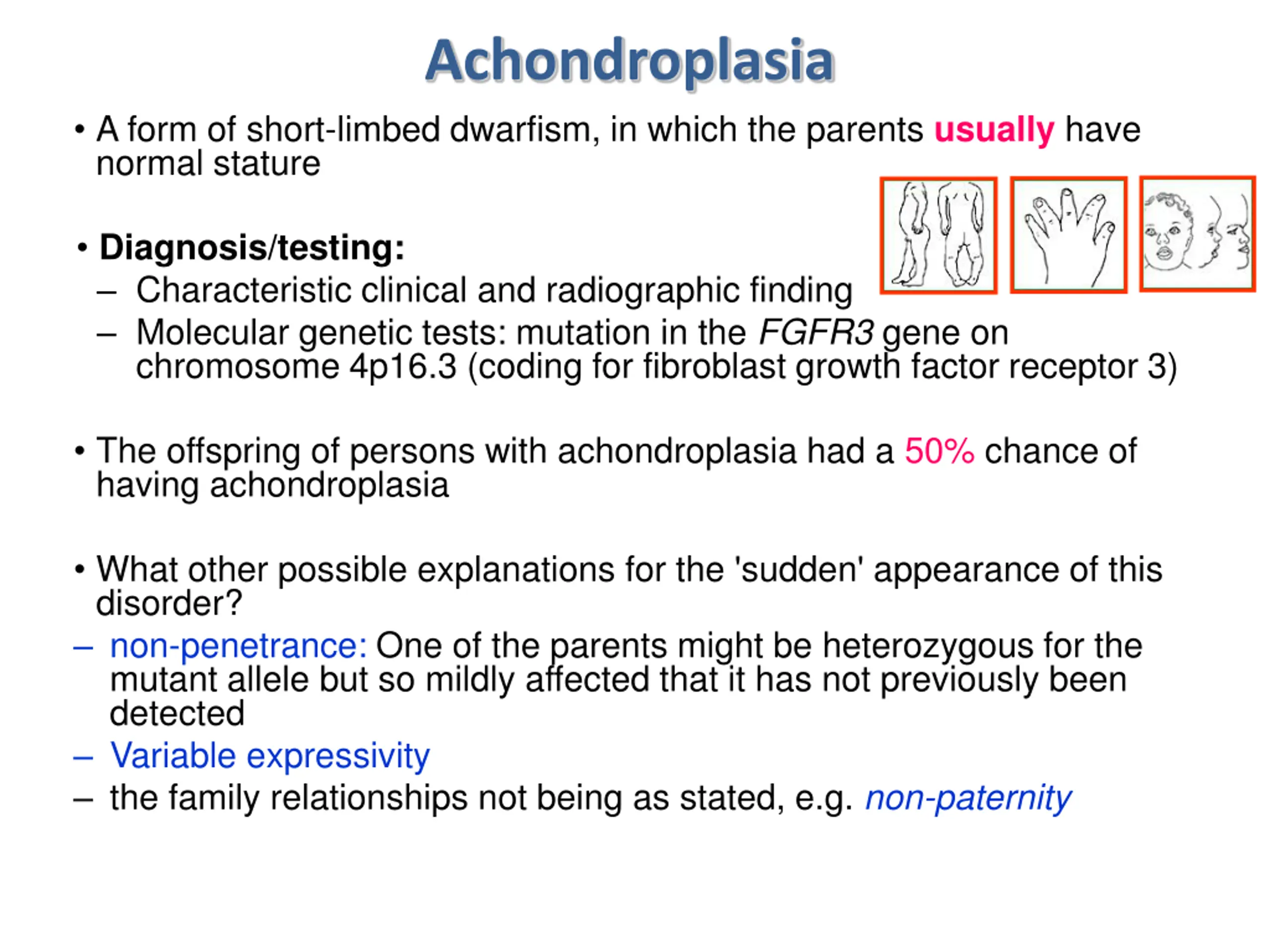 Achondroplasia

• A form of short-limbed dwarfism, in which the parents usually have normal stature

• Diagnosis/testing:
– Characteristic clinical and radiographic finding
– Molecular genetic tests: mutation in the FGFR3 gene on chromosome 4p16.3 (coding for fibroblast growth factor receptor 3)

• The offspring of persons with achondroplasia had a 50% chance of having achondroplasia

• What other possible explanations for the 'sudden' appearance of this disorder?
– non-penetrance: One of the parents might be heterozygous for the mutant allele but so mildly affected that it has not previously been detected
– Variable expressivity
– the family relationships not being as stated, e.g. non-paternity